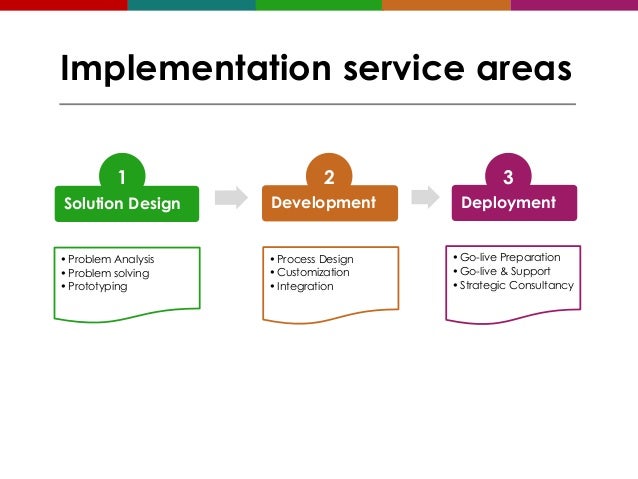 Implementation service areas

1
Solution Design

• Problem Analysis
• Problem solving
• Prototyping

2
Development

• Process Design
• Customization
• Integration

3
Deployment

• Go-live Preparation
• Go-live & Support
• Strategic Consultancy